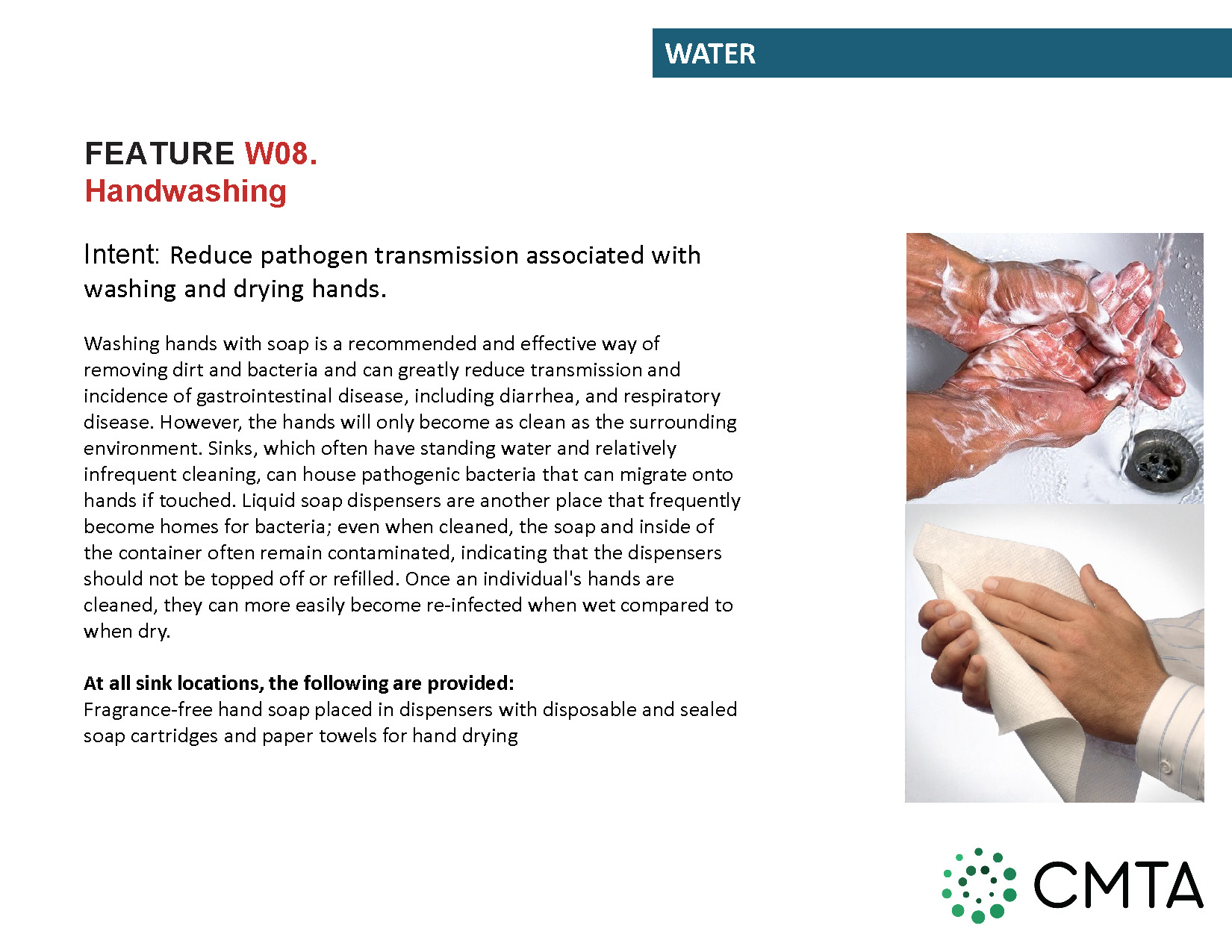 WATER

FEATURE W08.
Handwashing

Intent: Reduce pathogen transmission associated with washing and drying hands.

Washing hands with soap is a recommended and effective way of removing dirt and bacteria and can greatly reduce transmission and incidence of gastrointestinal disease, including diarrhea, and respiratory disease. However, the hands will only become as clean as the surrounding environment. Sinks, which often have standing water and relatively infrequent cleaning, can house pathogenic bacteria that can migrate onto hands if touched. Liquid soap dispensers are another place that frequently become homes for bacteria; even when cleaned, the soap and inside of the container often remain contaminated, indicating that the dispensers should not be topped off or refilled. Once an individual's hands are cleaned, they can more easily become re-infected when wet compared to when dry.

At all sink locations, the following are provided:
Fragrance-free hand soap placed in dispensers with disposable and sealed soap cartridges and paper towels for hand drying

CMTA